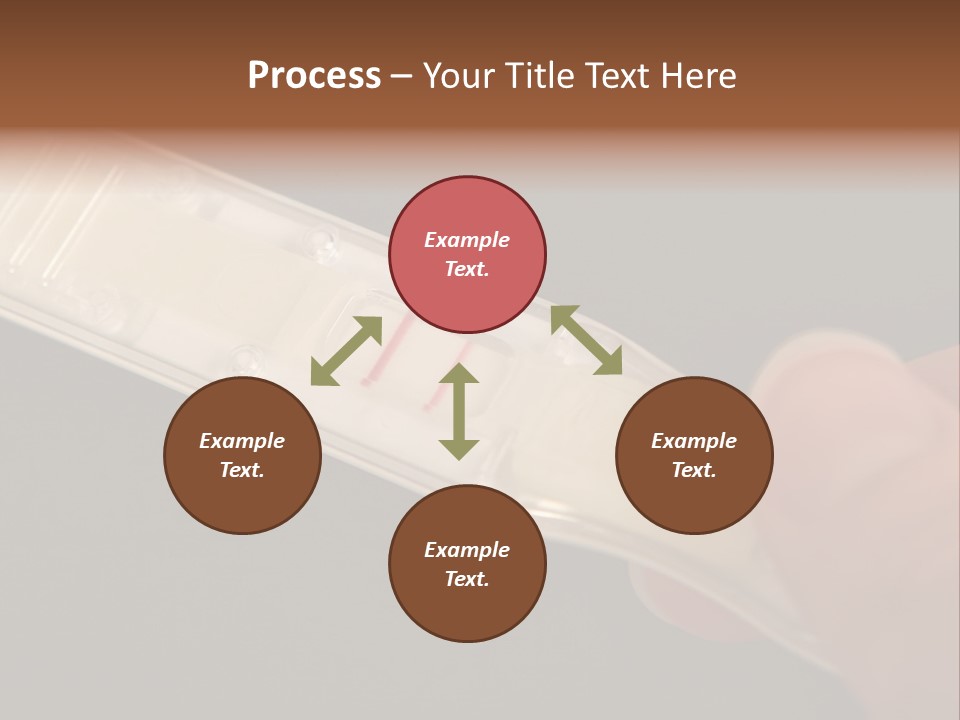 Process – Your Title Text Here

Example Text.

Example Text.

Example Text.

Example Text.